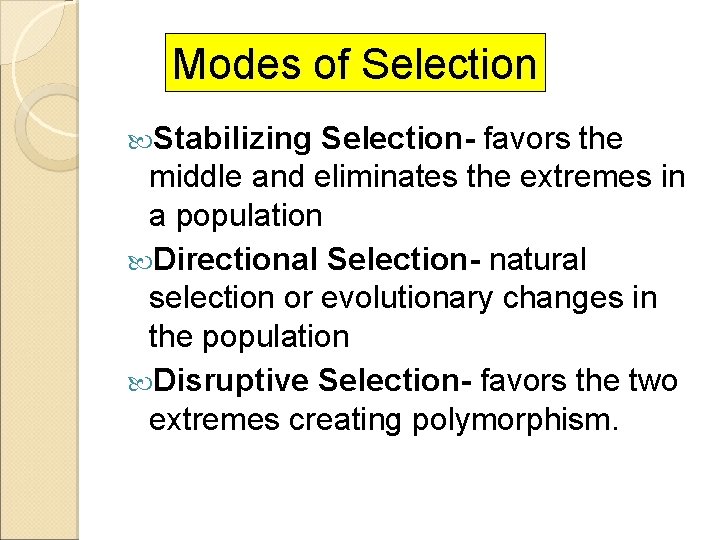 Modes of Selection

Stabilizing Selection- favors the middle and eliminates the extremes in a population

Directional Selection- natural selection or evolutionary changes in the population

Disruptive Selection- favors the two extremes creating polymorphism.